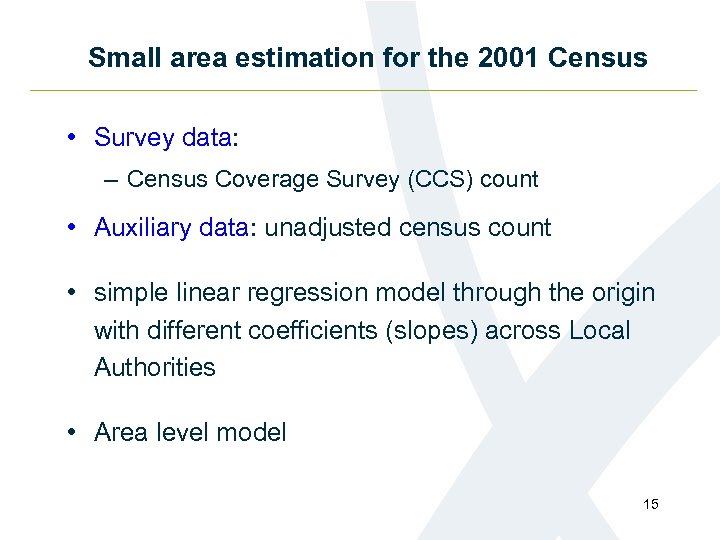 Small area estimation for the 2001 Census

• Survey data:
– Census Coverage Survey (CCS) count

• Auxiliary data: unadjusted census count

• simple linear regression model through the origin with different coefficients (slopes) across Local Authorities

• Area level model

15